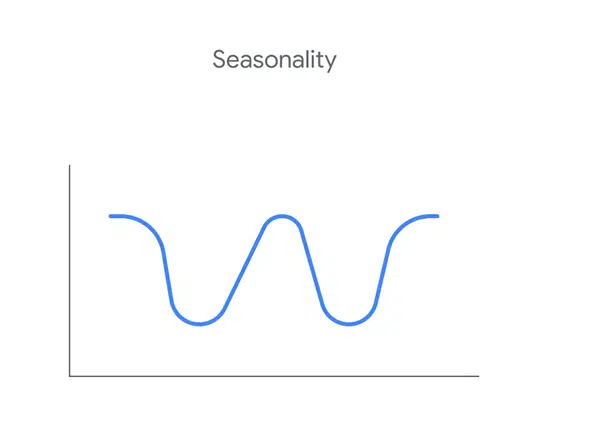 Seasonality